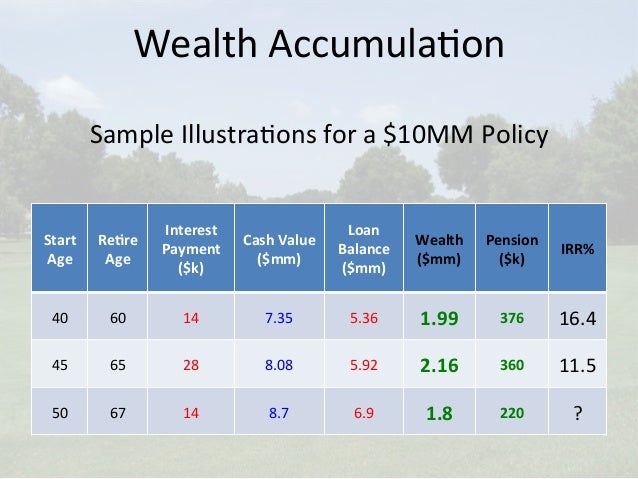 Wealth Accumulation

Sample Illustrations for a \$10MM Policy

| Start Age | Retire Age | Interest Payment (\$k) | Cash Value (\$mm) | Loan Balance (\$mm) | Wealth (\$mm) | Pension (\$k) | IRR% |
|---|---|---|---|---|---|---|---|
| 40 | 60 | 14 | 7.35 | 5.36 | 1.99 | 376 | 16.4 |
| 45 | 65 | 28 | 8.08 | 5.92 | 2.16 | 360 | 11.5 |
| 50 | 67 | 14 | 8.7 | 6.9 | 1.8 | 220 | ? |